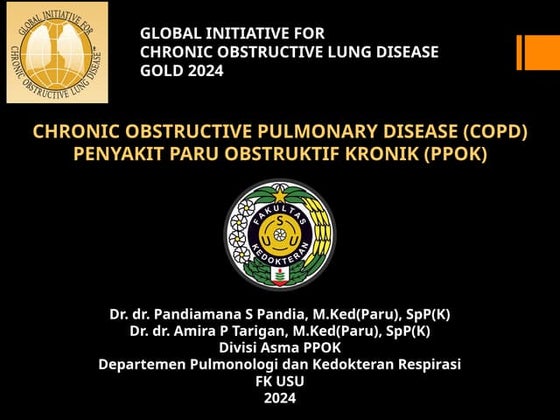 GLOBAL INITIATIVE FOR CHRONIC OBSTRUCTIVE LUNG DISEASE

GLOBAL INITIATIVE FOR
CHRONIC OBSTRUCTIVE LUNG DISEASE
GOLD 2024

CHRONIC OBSTRUCTIVE PULMONARY DISEASE (COPD)
PENYAKIT PARU OBSTRUKTIF KRONIK (PPOK)

FAKULTAS KEDOKTERAN U S U

Dr. dr. Pandiamana S Pandia, M.Ked(Paru), SpP(K)
Dr. dr. Amira P Tarigan, M.Ked(Paru), SpP(K)
Divisi Asma PPOK
Departemen Pulmonologi dan Kedokteran Respirasi
FK USU
2024